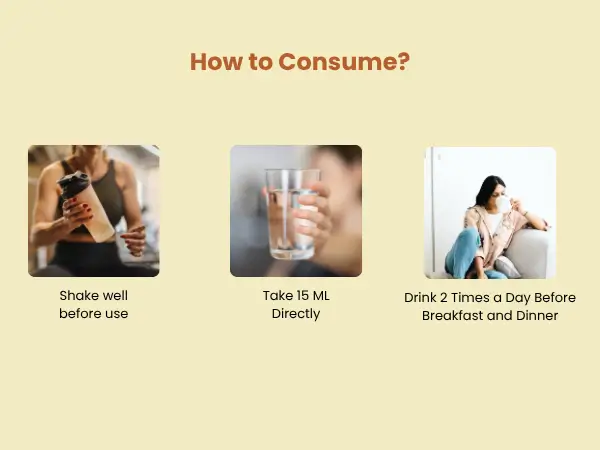 How to Consume?

Shake well before use

Take 15 ML Directly

Drink 2 Times a Day Before Breakfast and Dinner